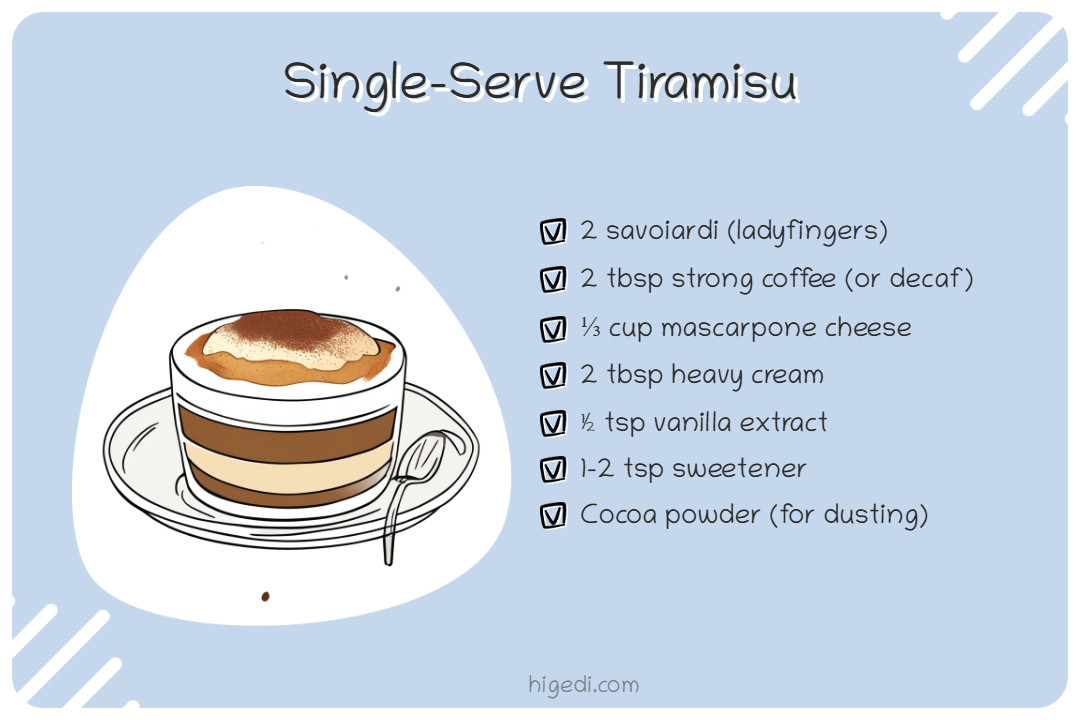 Single-Serve Tiramisu

2 savoiardi (ladyfingers)
2 tbsp strong coffee (or decaf)
⅓ cup mascarpone cheese
2 tbsp heavy cream
½ tsp vanilla extract
1-2 tsp sweetener
Cocoa powder (for dusting)

higedi.com